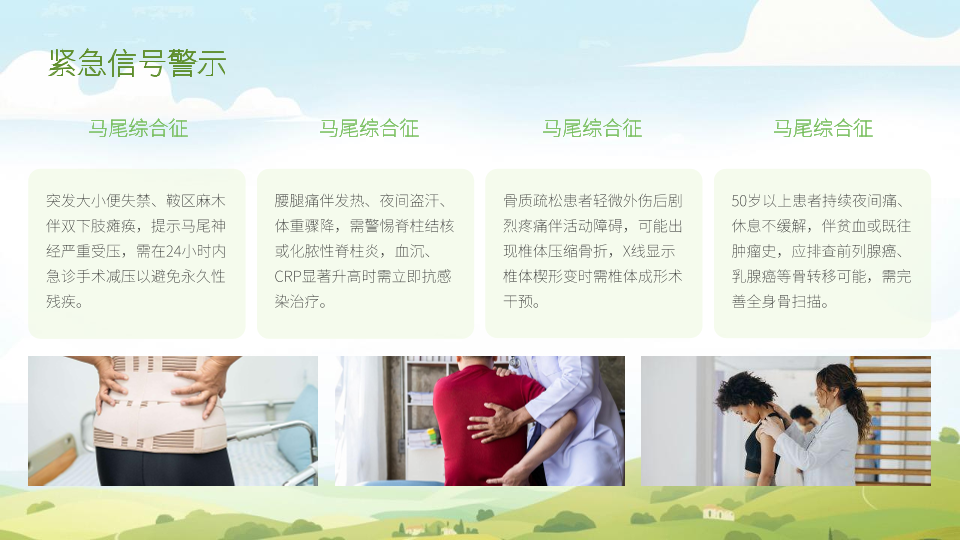 紧急信号警示

马尾综合征

突发大小便失禁、鞍区麻木伴双下肢瘫痪，提示马尾神经严重受压，需在24小时内急诊手术减压以避免永久性残疾。

马尾综合征

腰腿痛伴发热、夜间盗汗、体重骤降，需警惕脊柱结核或化脓性脊柱炎，血沉、CRP显著升高时需立即抗感染治疗。

马尾综合征

骨质疏松患者轻微外伤后剧烈疼痛伴活动障碍，可能出现椎体压缩骨折，X线显示椎体楔形变时需椎体成形术干预。

马尾综合征

50岁以上患者持续夜间痛、休息不缓解，伴贫血或既往肿瘤史，应排查前列腺癌、乳腺癌等骨转移可能，需完善全身骨扫描。